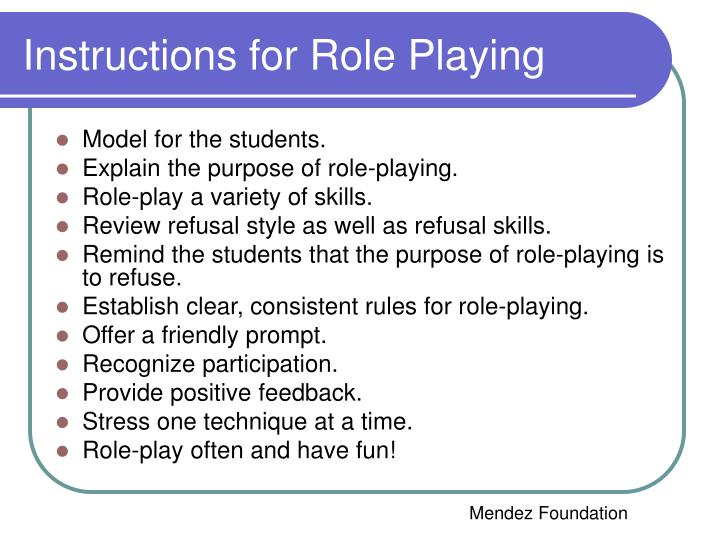 Instructions for Role Playing

- Model for the students.
- Explain the purpose of role-playing.
- Role-play a variety of skills.
- Review refusal style as well as refusal skills.
- Remind the students that the purpose of role-playing is to refuse.
- Establish clear, consistent rules for role-playing.
- Offer a friendly prompt.
- Recognize participation.
- Provide positive feedback.
- Stress one technique at a time.
- Role-play often and have fun!

Mendez Foundation